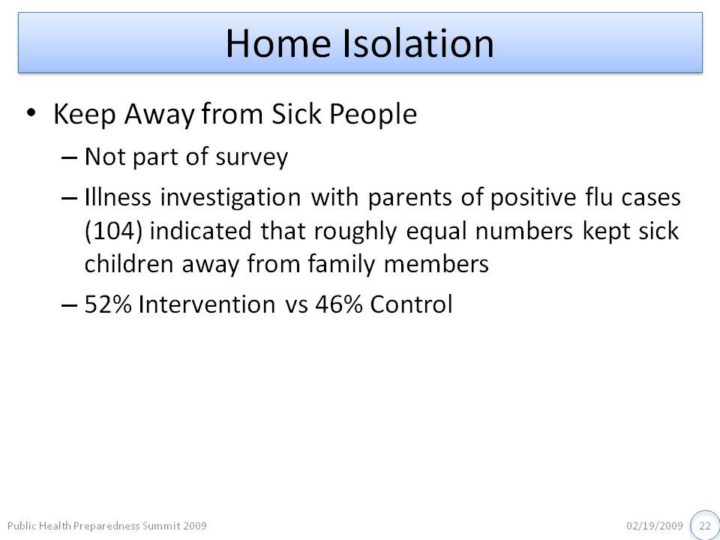 Home Isolation

• Keep Away from Sick People
– Not part of survey
– Illness investigation with parents of positive flu cases (104) indicated that roughly equal numbers kept sick children away from family members
– 52% Intervention vs 46% Control

Public Health Preparedness Summit 2009

02/19/2009

22